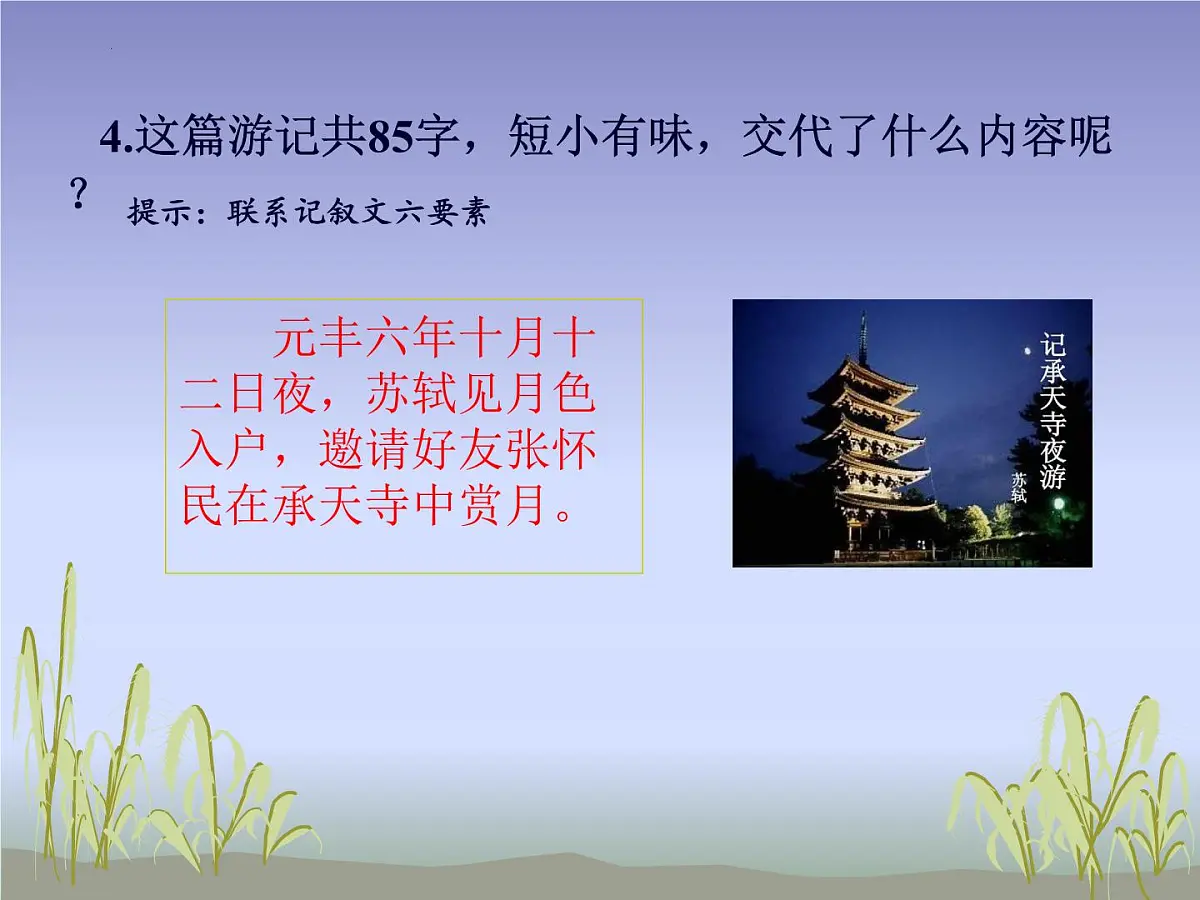 4.这篇游记共85字，短小有味，交代了什么内容呢？

提示：联系记叙文六要素

元丰六年十月十二日夜，苏轼见月色入户，邀请好友张怀民在承天寺中赏月。

记承天寺夜游

苏轼